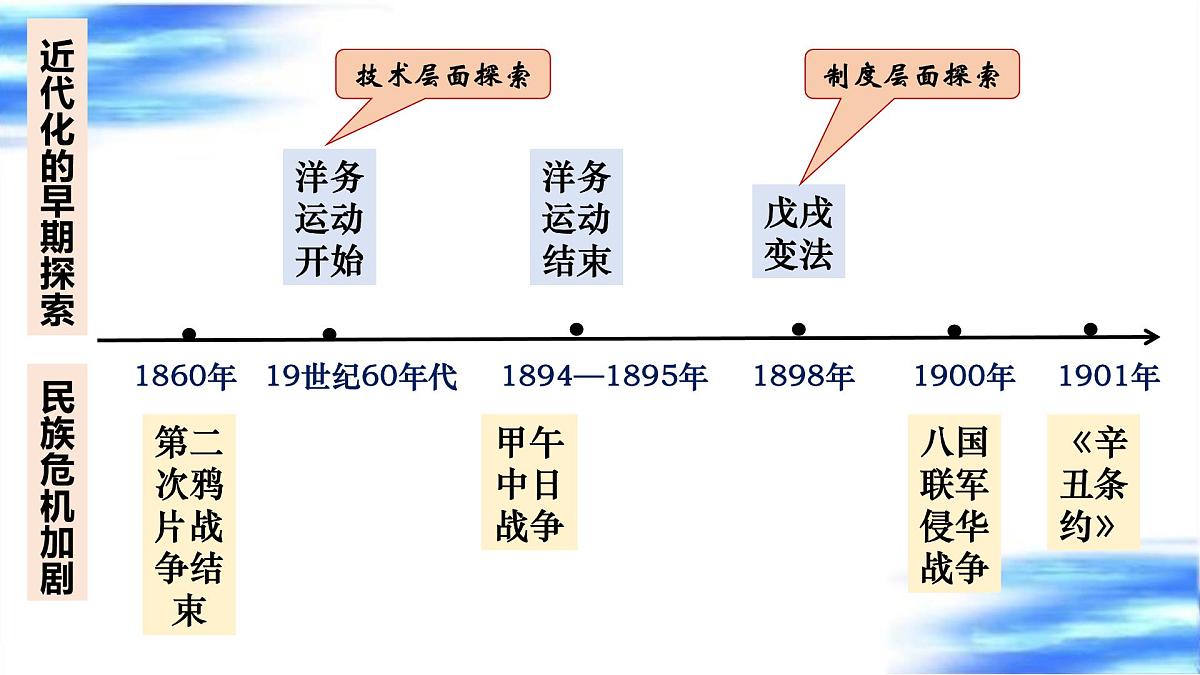 近代化的早期探索

技术层面探索

制度层面探索

洋务运动开始

洋务运动结束

戊戌变法

1860年 19世纪60年代 1894—1895年 1898年 1900年 1901年

民族危机加剧

第二次鸦片战争结束

甲午中日战争

八国联军侵华战争

《辛丑条约》